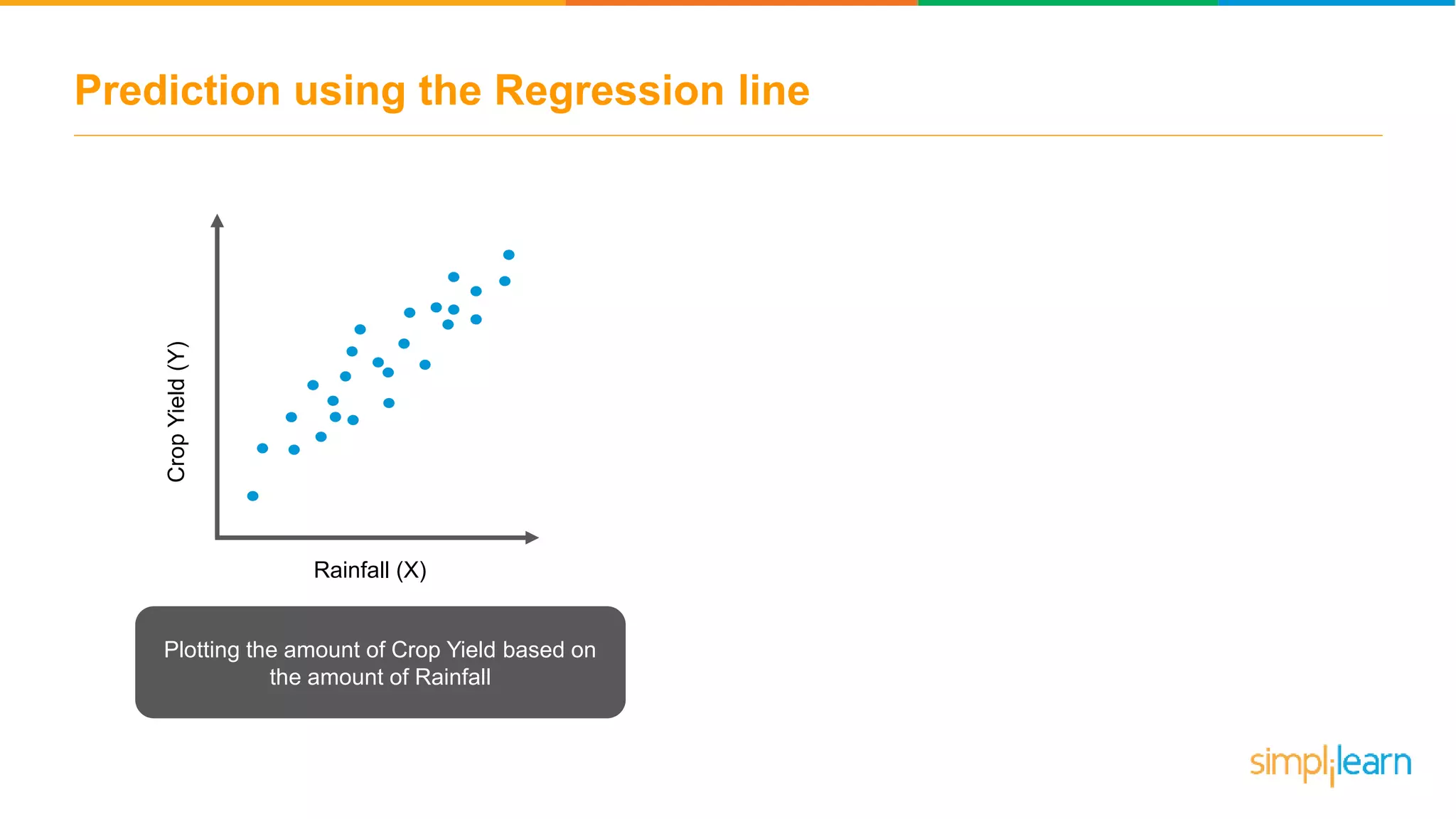 Prediction using the Regression line

Crop Yield (Y)

Rainfall (X)

Plotting the amount of Crop Yield based on the amount of Rainfall

simplilearn